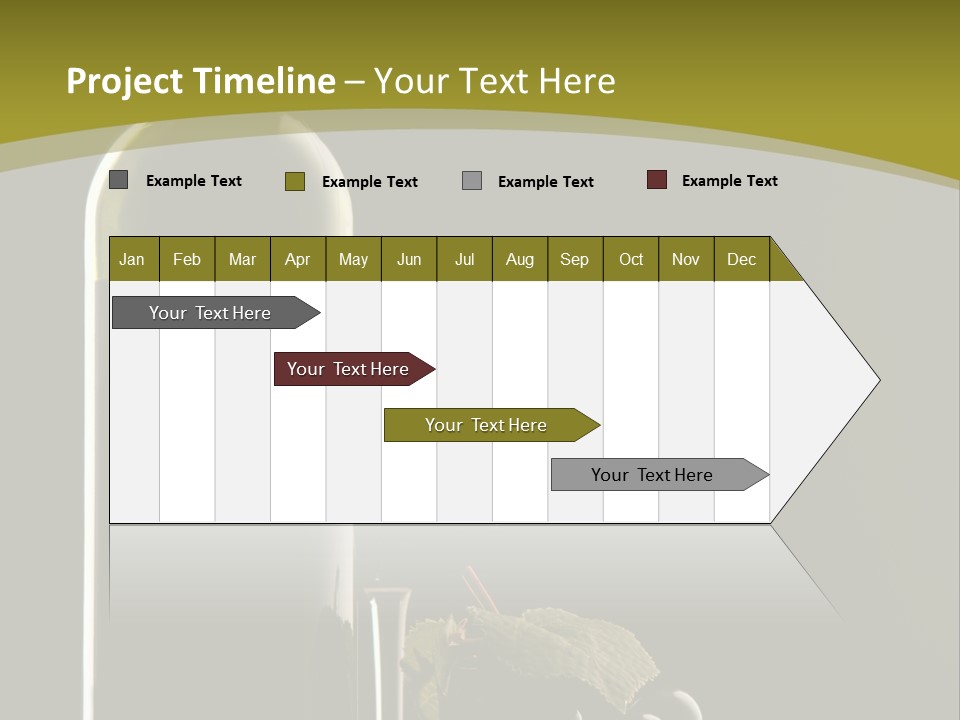 Project Timeline – Your Text Here

Example Text Example Text Example Text Example Text

| Jan | Feb | Mar | Apr | May | Jun | Jul | Aug | Sep | Oct | Nov | Dec |
|---|---|---|---|---|---|---|---|---|---|---|---|

Your Text Here

Your Text Here

Your Text Here

Your Text Here